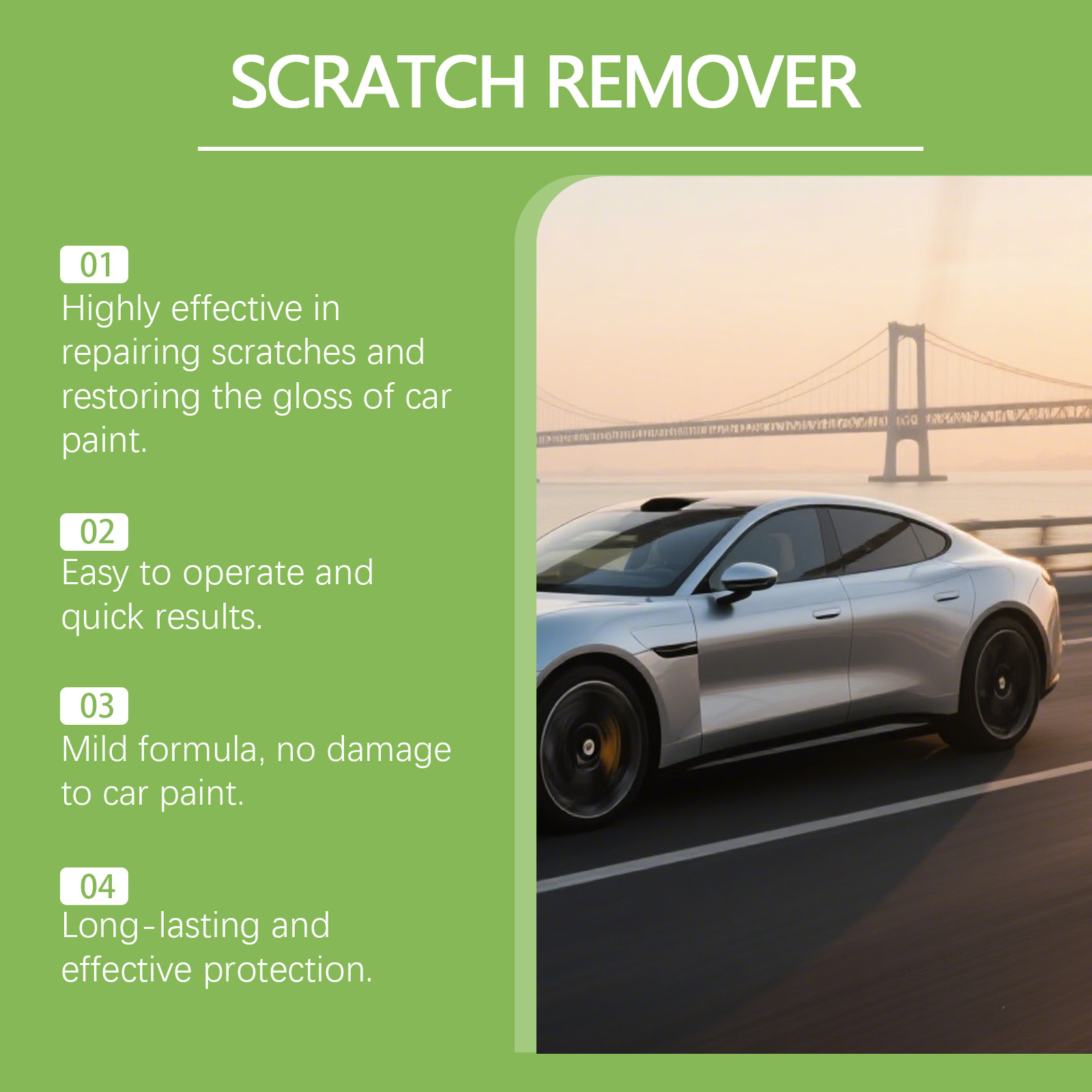 SCRATCH REMOVER

01
Highly effective in repairing scratches and restoring the gloss of car paint.

02
Easy to operate and quick results.

03
Mild formula, no damage to car paint.

04
Long-lasting and effective protection.